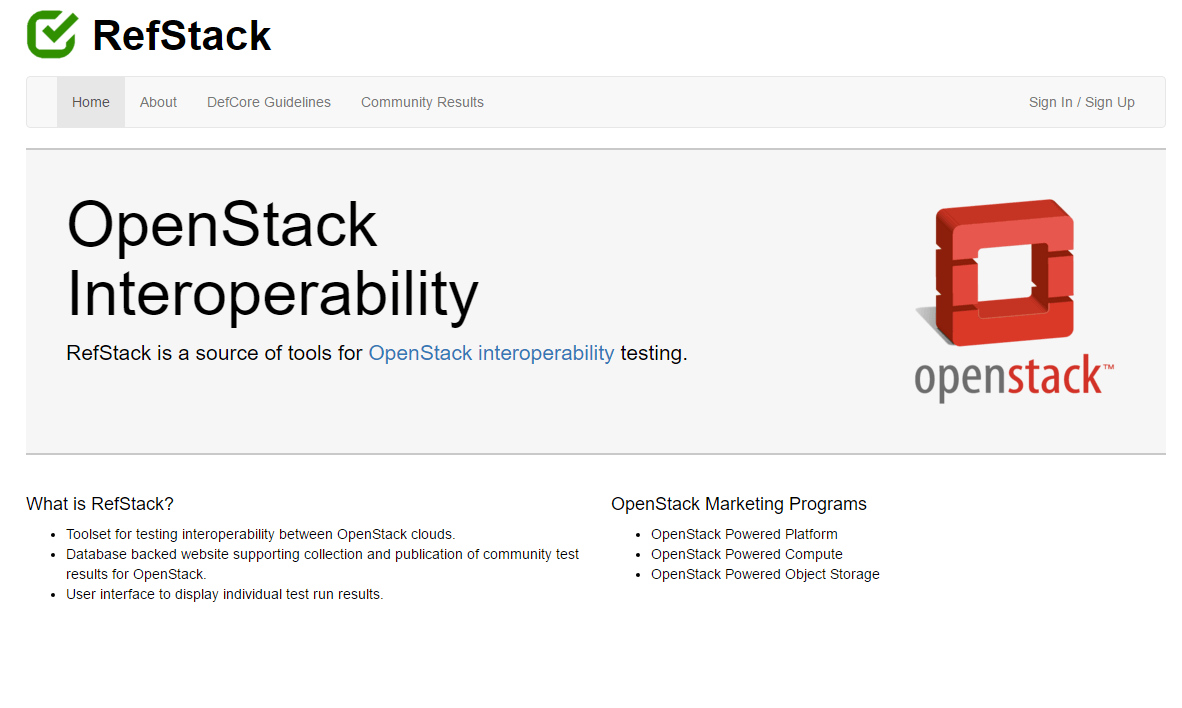 RefStack

Home About DefCore Guidelines Community Results Sign In / Sign Up

OpenStack Interoperability

RefStack is a source of tools for OpenStack interoperability testing.

openstack™

What is RefStack?

- Toolset for testing interoperability between OpenStack clouds.
- Database backed website supporting collection and publication of community test results for OpenStack.
- User interface to display individual test run results.

OpenStack Marketing Programs

- OpenStack Powered Platform
- OpenStack Powered Compute
- OpenStack Powered Object Storage